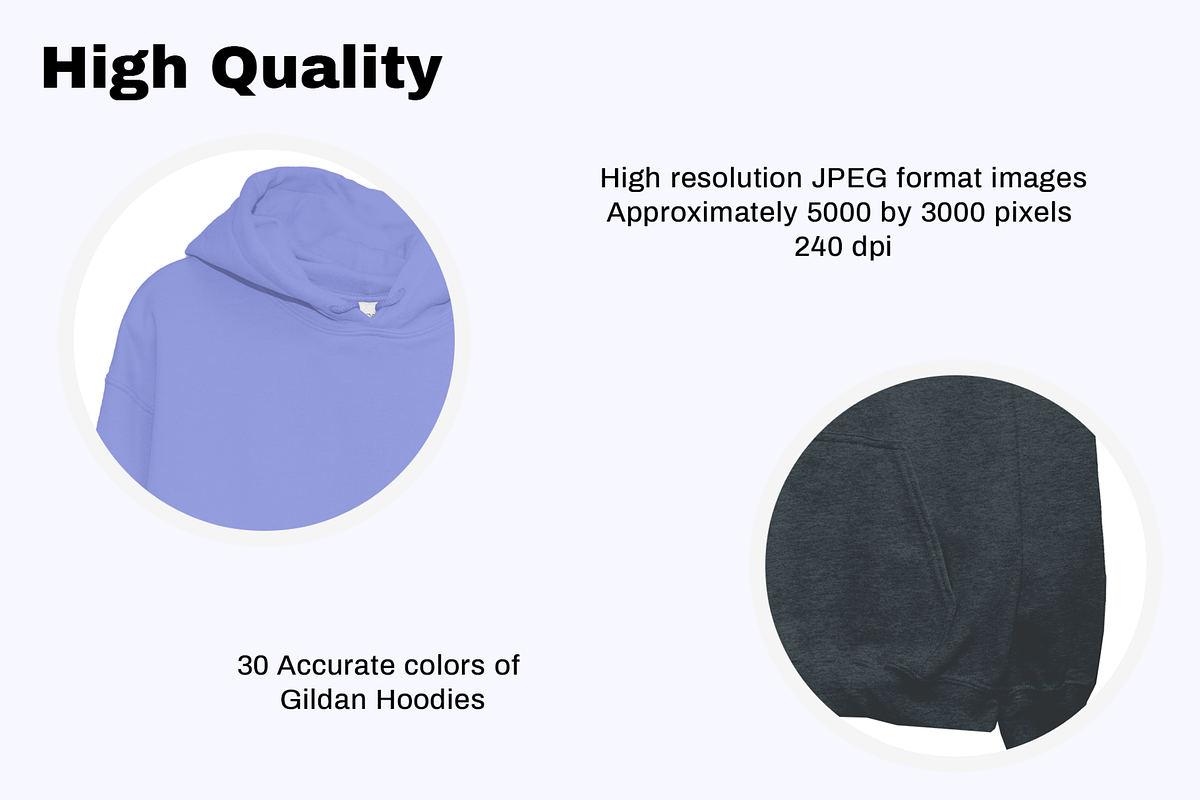 High Quality

High resolution JPEG format images
Approximately 5000 by 3000 pixels
240 dpi

30 Accurate colors of
Gildan Hoodies